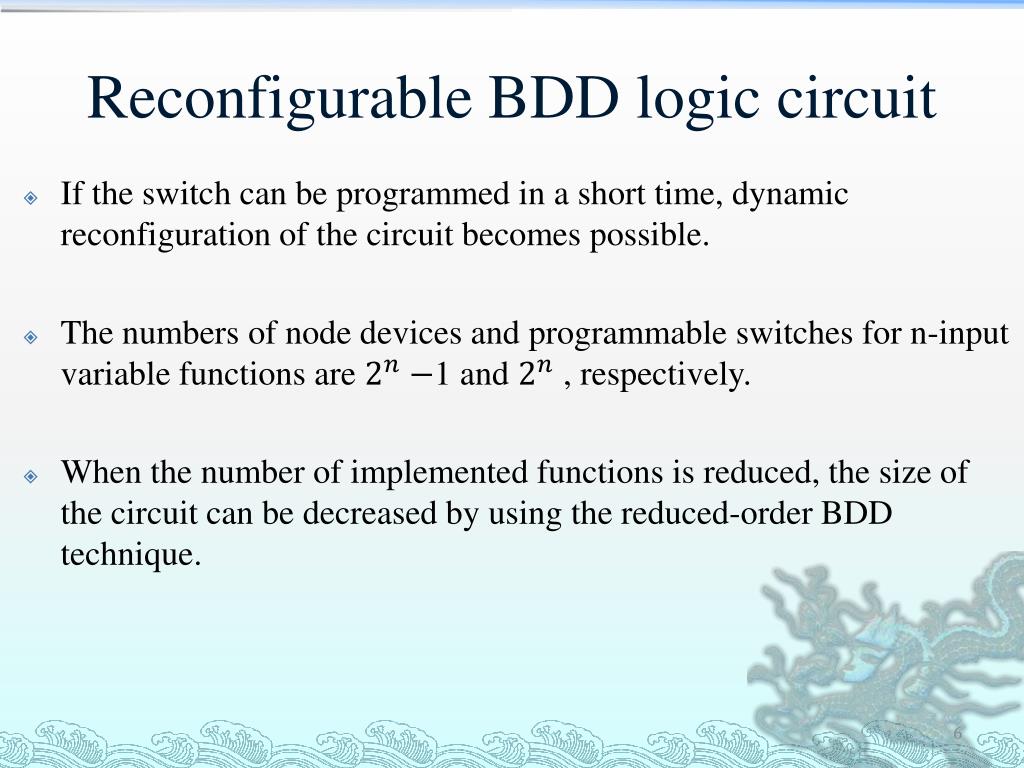 Reconfigurable BDD logic circuit

If the switch can be programmed in a short time, dynamic reconfiguration of the circuit becomes possible.

The numbers of node devices and programmable switches for n-input variable functions are $2^n - 1$ and $2^n$ , respectively.

When the number of implemented functions is reduced, the size of the circuit can be decreased by using the reduced-order BDD technique.

6